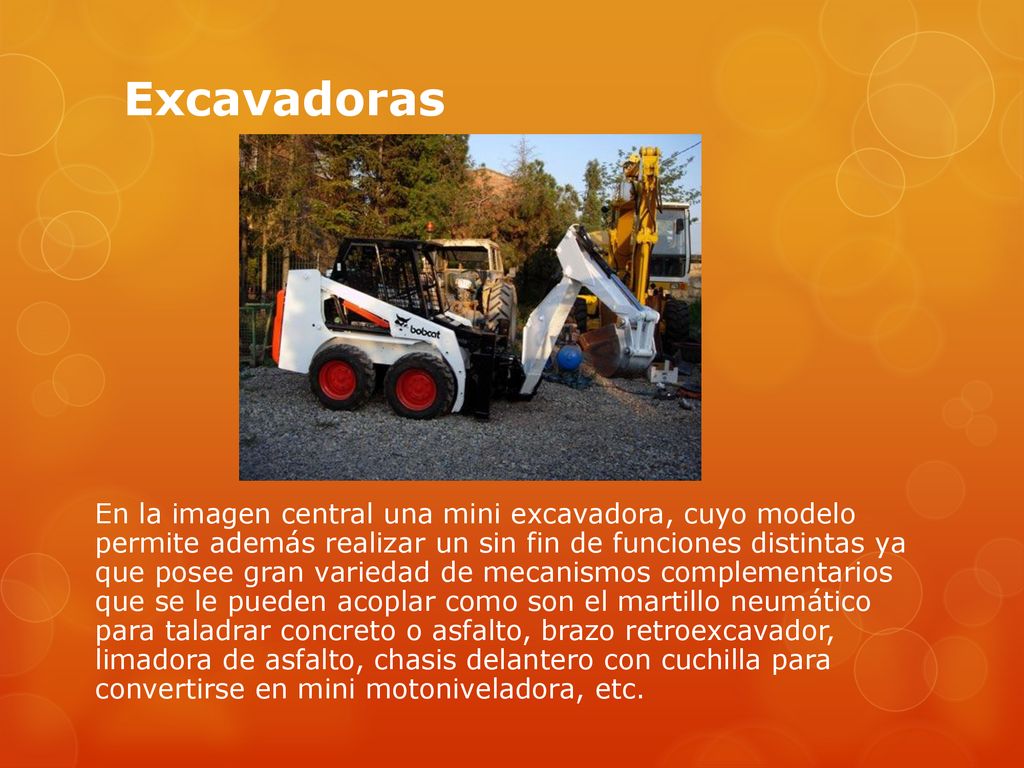 Excavadoras

bobcat

En la imagen central una mini excavadora, cuyo modelo permite además realizar un sin fin de funciones distintas ya que posee gran variedad de mecanismos complementarios que se le pueden acoplar como son el martillo neumático para taladrar concreto o asfalto, brazo retroexcavador, limadora de asfalto, chasis delantero con cuchilla para convertirse en mini motoniveladora, etc.